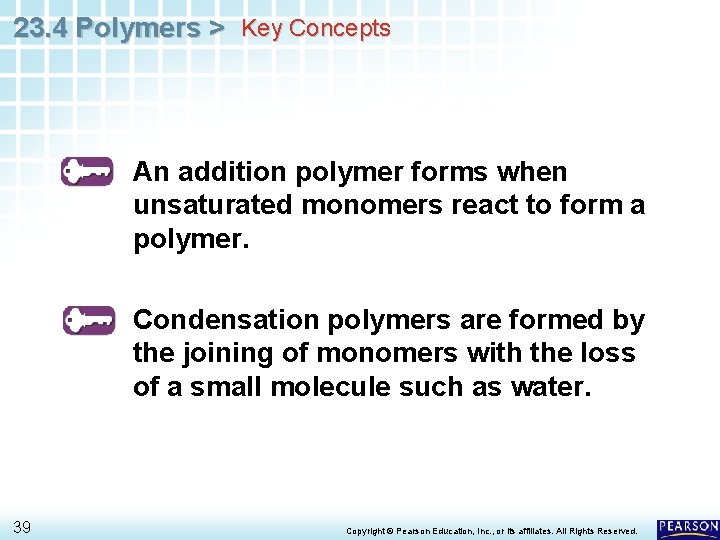 23.4 Polymers > Key Concepts

An addition polymer forms when unsaturated monomers react to form a polymer.

Condensation polymers are formed by the joining of monomers with the loss of a small molecule such as water.

39

Copyright © Pearson Education, Inc., or its affiliates. All Rights Reserved.

PEARSON